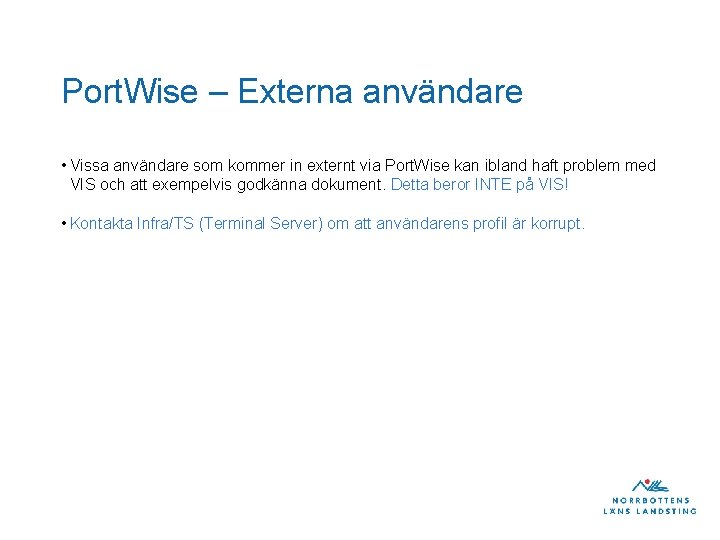 PortWise – Externa användare

• Vissa användare som kommer in externt via PortWise kan ibland haft problem med VIS och att exempelvis godkänna dokument. Detta beror INTE på VIS!

• Kontakta Infra/TS (Terminal Server) om att användarens profil är korrupt.

NORRBOTTENS LÄNS LANDSTING